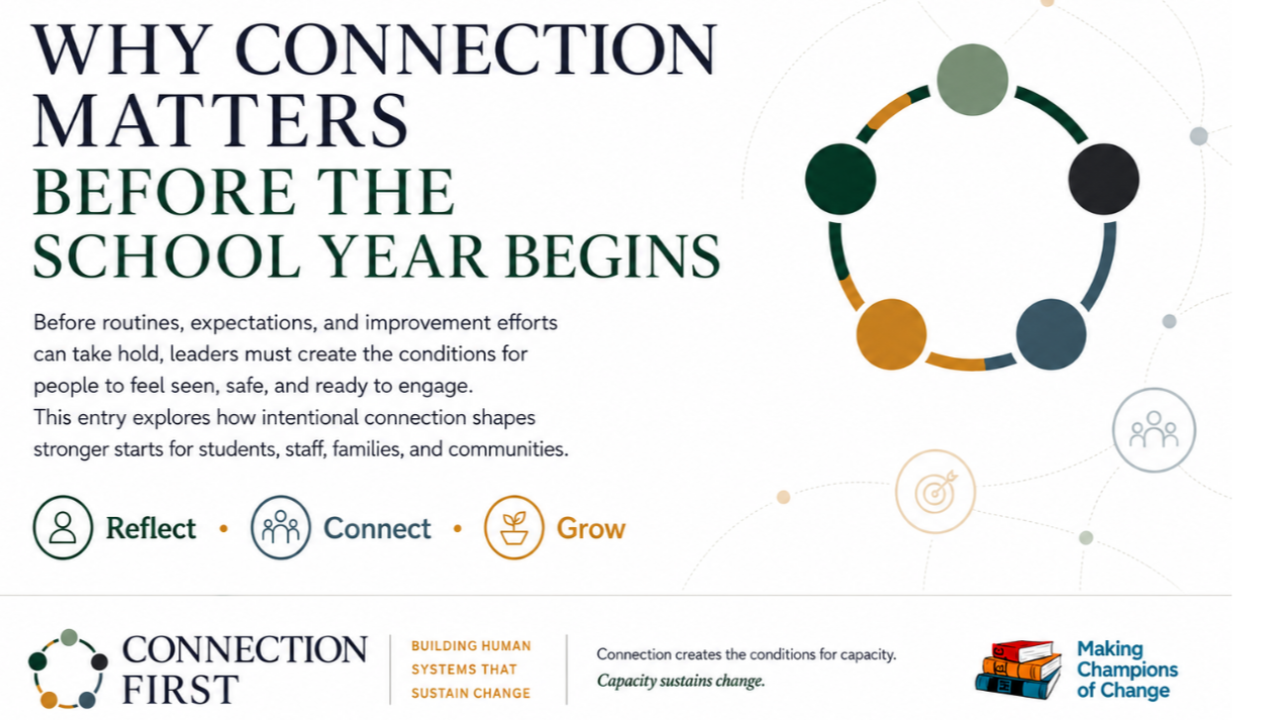 WHY CONNECTION MATTERS
BEFORE THE SCHOOL YEAR BEGINS

Before routines, expectations, and improvement efforts can take hold, leaders must create the conditions for people to feel seen, safe, and ready to engage. This entry explores how intentional connection shapes stronger starts for students, staff, families, and communities.

Reflect • Connect • Grow

CONNECTION FIRST

BUILDING HUMAN SYSTEMS THAT SUSTAIN CHANGE

Connection creates the conditions for capacity.
Capacity sustains change.

Making Champions of Change